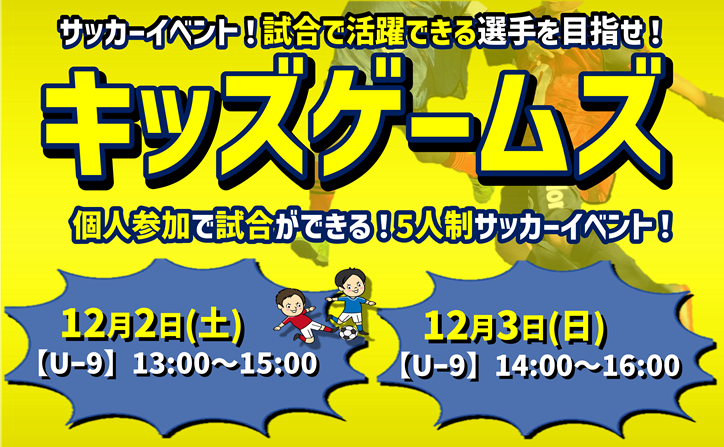 サッカーイベント！試合で活躍できる選手を目指せ！

キッズゲームズ

個人参加で試合ができる！5人制サッカーイベント！

12月2日(土)
【U-9】13:00～15:00

12月3日(日)
【U-9】14:00～16:00